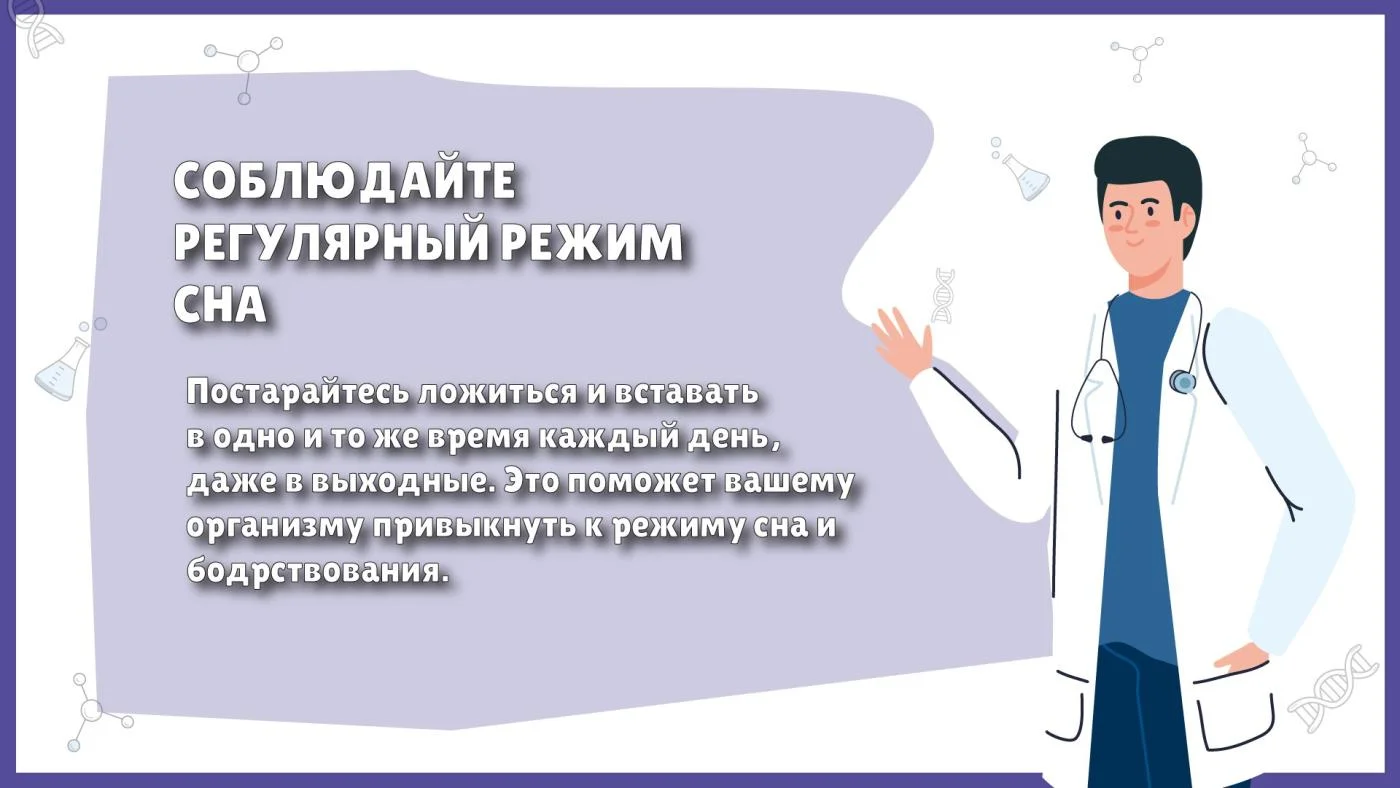 СОБЛЮДАЙТЕ РЕГУЛЯРНЫЙ РЕЖИМ СНА

Постарайтесь ложиться и вставать в одно и то же время каждый день, даже в выходные. Это поможет вашему организму привыкнуть к режиму сна и бодрствования.